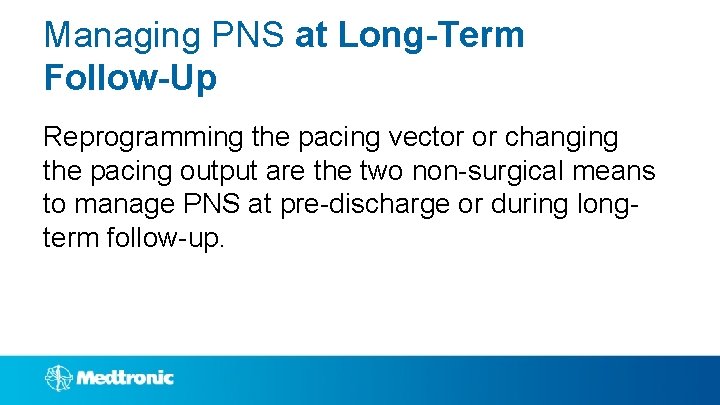 Managing PNS at Long-Term Follow-Up

Reprogramming the pacing vector or changing the pacing output are the two non-surgical means to manage PNS at pre-discharge or during long-term follow-up.

Medtronic